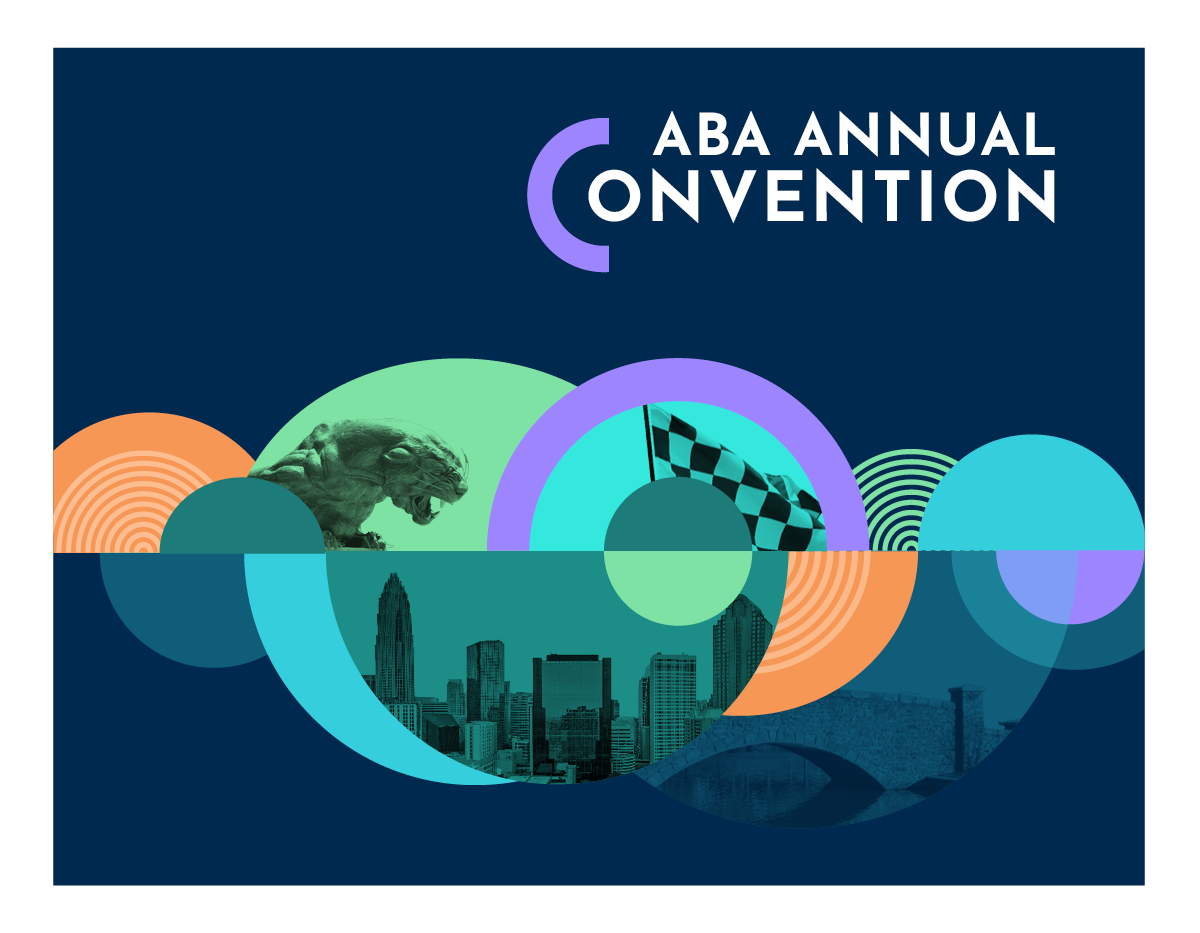 ABA ANNUAL
CONVENTION